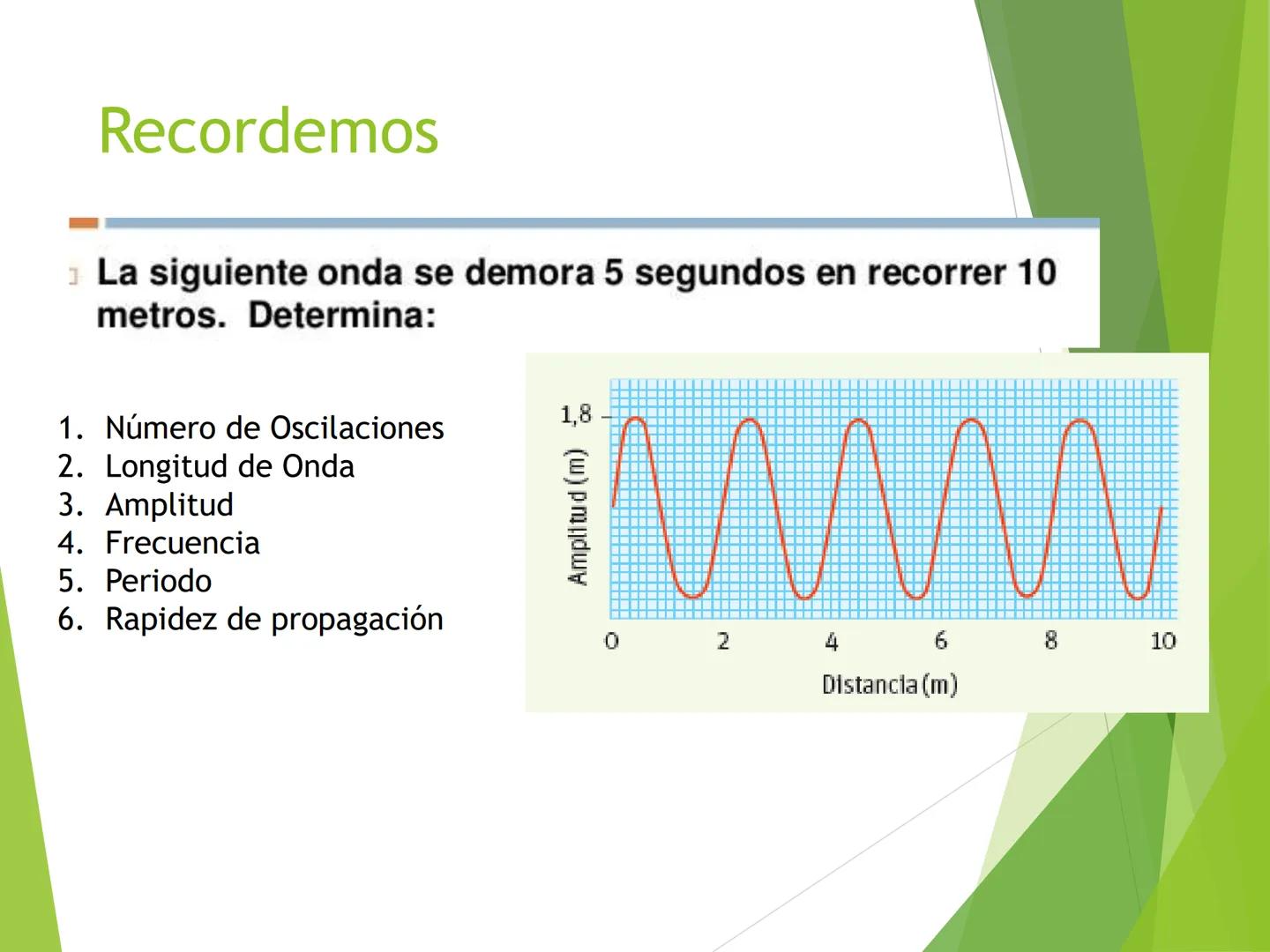 Recordemos

La siguiente onda se demora 5 segundos en recorrer 10 metros. Determina:

1. Número de Oscilaciones
2. Longitud de Onda
3. Amplitud
4. Frecuencia
5. Periodo
6. Rapidez de propagación

1,8
Amplitud (m)
0 2 4 6 8 10
Distancia (m)